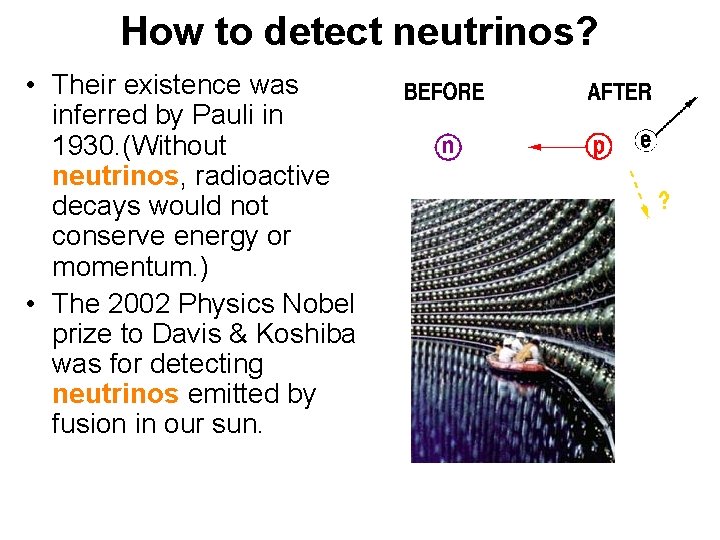 How to detect neutrinos?

• Their existence was inferred by Pauli in 1930.(Without neutrinos, radioactive decays would not conserve energy or momentum.)

• The 2002 Physics Nobel prize to Davis & Koshiba was for detecting neutrinos emitted by fusion in our sun.

BEFORE

AFTER

n

p

e

?